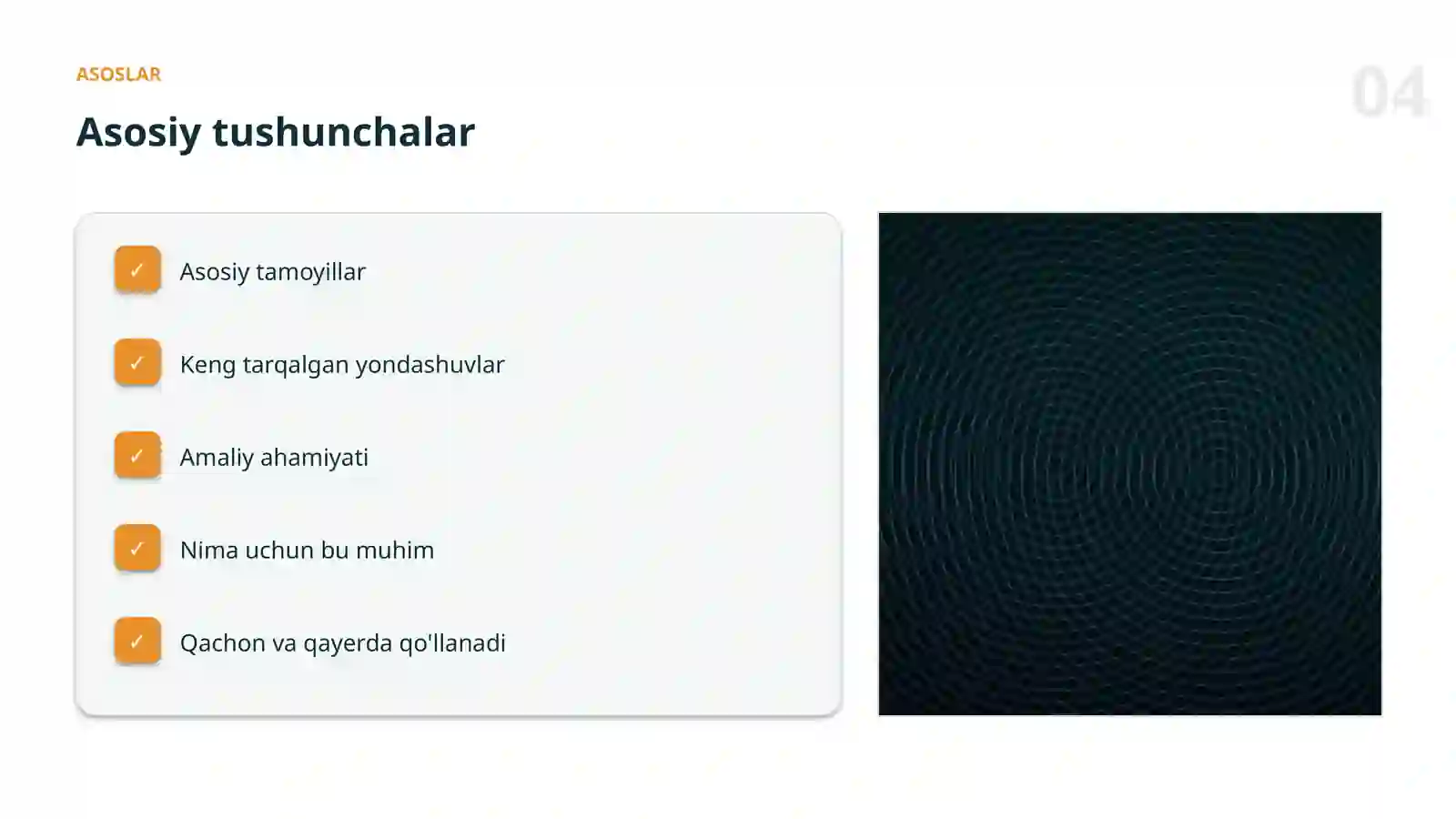 ASOSLAR

04

Asosiy tushunchalar

✓ Asosiy tamoyillar

✓ Keng tarqalgan yondashuvlar

✓ Amaliy ahamiyati

✓ Nima uchun bu muhim

✓ Qachon va qayerda qo'llanadi